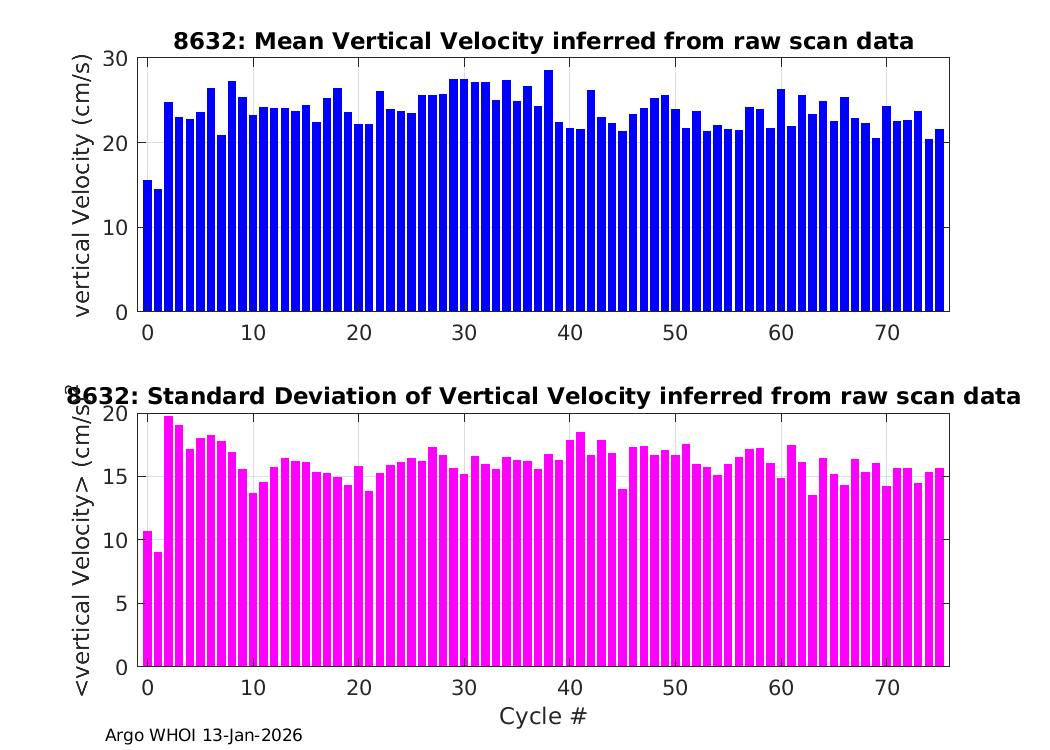 8632: Mean Vertical Velocity inferred from raw scan data

vertical Velocity (cm/s)

30
20
10
0

0 10 20 30 40 50 60 70

8632: Standard Deviation of Vertical Velocity inferred from raw scan data

<vertical Velocity> (cm/s)

20
15
10
5
0

0 10 20 30 40 50 60 70

Cycle #

Argo WHOI 13-Jan-2026